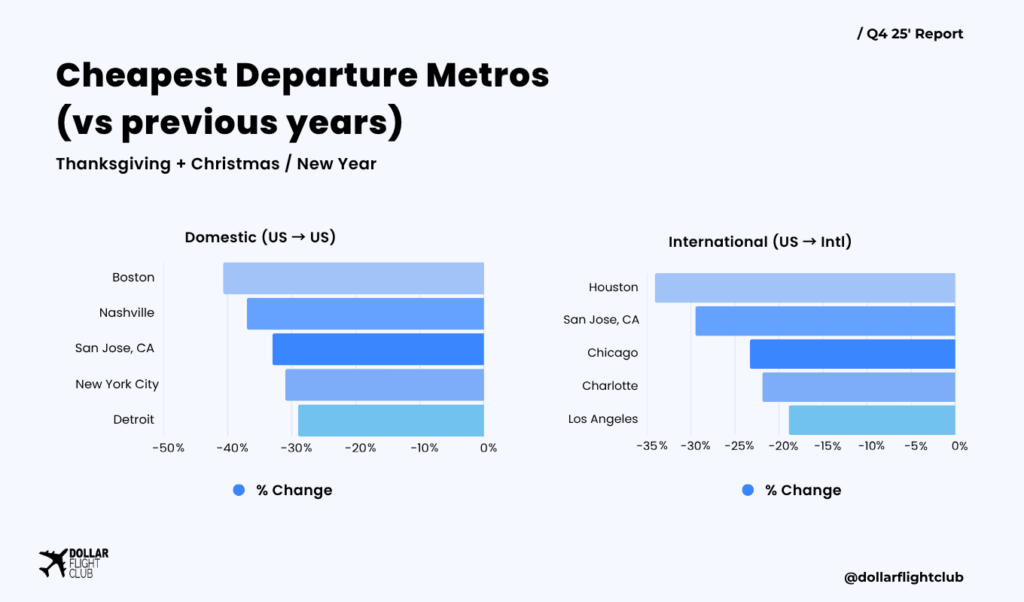 / Q4 25' Report

Cheapest Departure Metros (vs previous years)

Thanksgiving + Christmas / New Year

Domestic (US → US)

Boston
Nashville
San Jose, CA
New York City
Detroit

-50% -40% -30% -20% -10% 0%

% Change

International (US → Intl)

Houston
San Jose, CA
Chicago
Charlotte
Los Angeles

-35% -30% -25% -20% -15% -10% -5% 0%

% Change

DOLLAR FLIGHT CLUB

@dollarflightclub